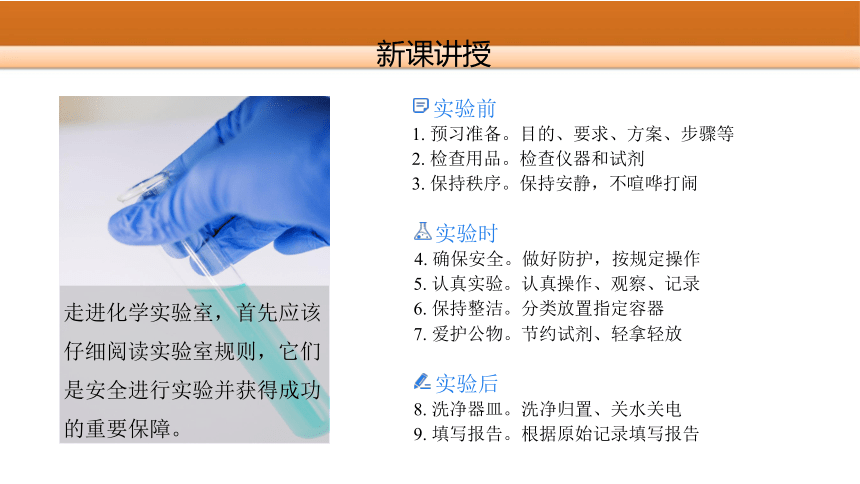 新课讲授

走进化学实验室，首先应该仔细阅读实验室规则，它们是安全进行实验并获得成功的重要保障。

实验前
1. 预习准备。目的、要求、方案、步骤等
2. 检查用品。检查仪器和试剂
3. 保持秩序。保持安静，不喧哗打闹

实验时
4. 确保安全。做好防护，按规定操作
5. 认真实验。认真操作、观察、记录
6. 保持整洁。分类放置指定容器
7. 爱护公物。节约试剂、轻拿轻放

实验后
8. 洗净器皿。洗净归置、关水关电
9. 填写报告。根据原始记录填写报告